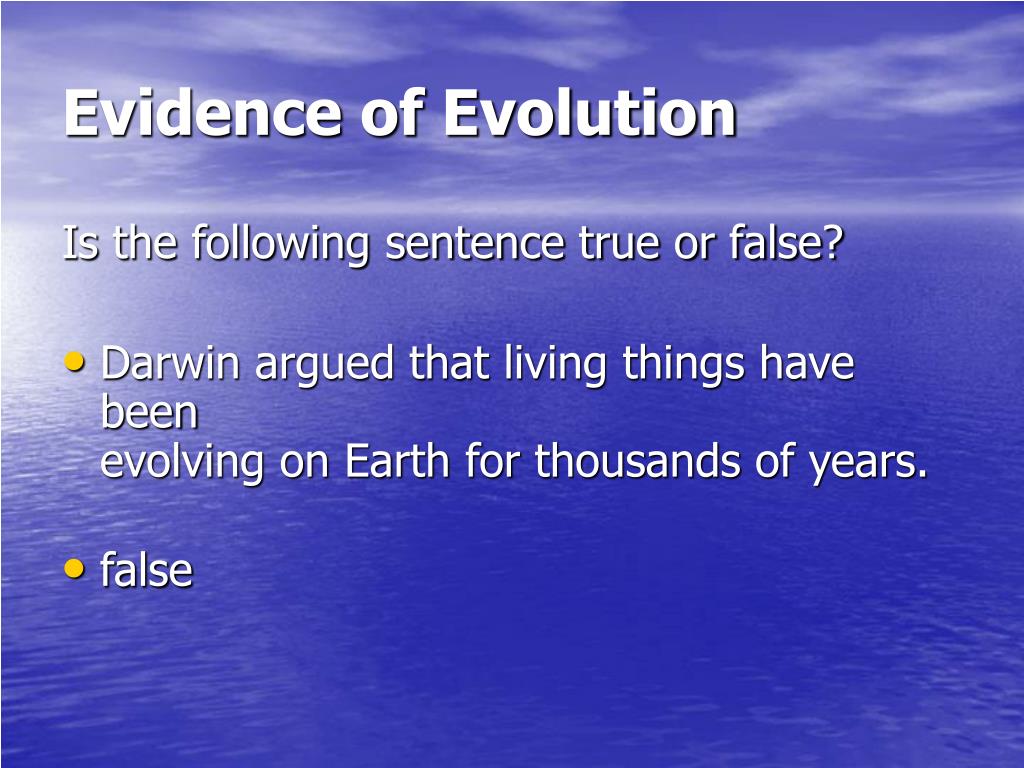 Evidence of Evolution

Is the following sentence true or false?

• Darwin argued that living things have been evolving on Earth for thousands of years.

• false